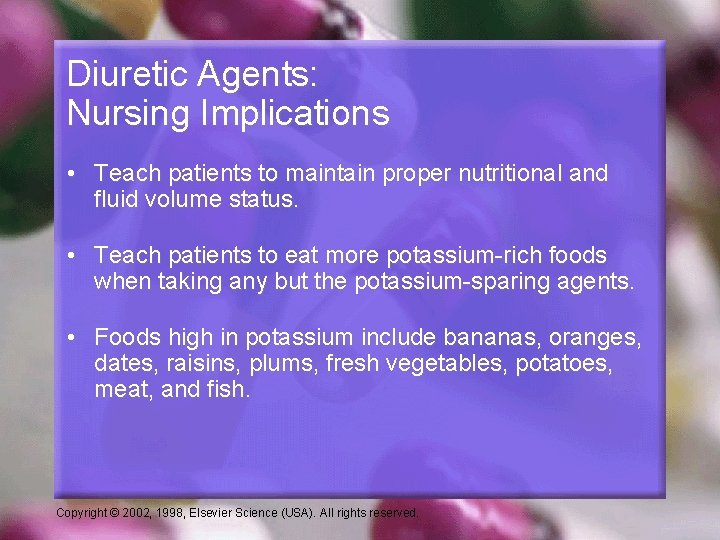 Diuretic Agents:
Nursing Implications

• Teach patients to maintain proper nutritional and fluid volume status.

• Teach patients to eat more potassium-rich foods when taking any but the potassium-sparing agents.

• Foods high in potassium include bananas, oranges, dates, raisins, plums, fresh vegetables, potatoes, meat, and fish.

Copyright © 2002, 1998, Elsevier Science (USA). All rights reserved.